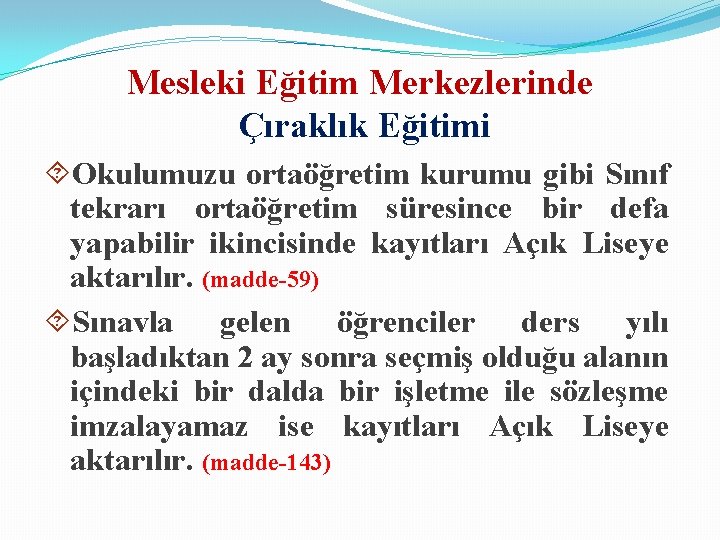 Mesleki Eğitim Merkezlerinde Çıraklık Eğitimi

Okulumuzu ortaöğretim kurumu gibi Sınıf tekrarı ortaöğretim süresince bir defa yapabilir ikincisinde kayıtları Açık Liseye aktarılır. (madde-59)

Sınavla gelen öğrenciler ders yılı başladıktan 2 ay sonra seçmiş olduğu alanın içindeki bir dalda bir işletme ile sözleşme imzalayamaz ise kayıtları Açık Liseye aktarılır. (madde-143)